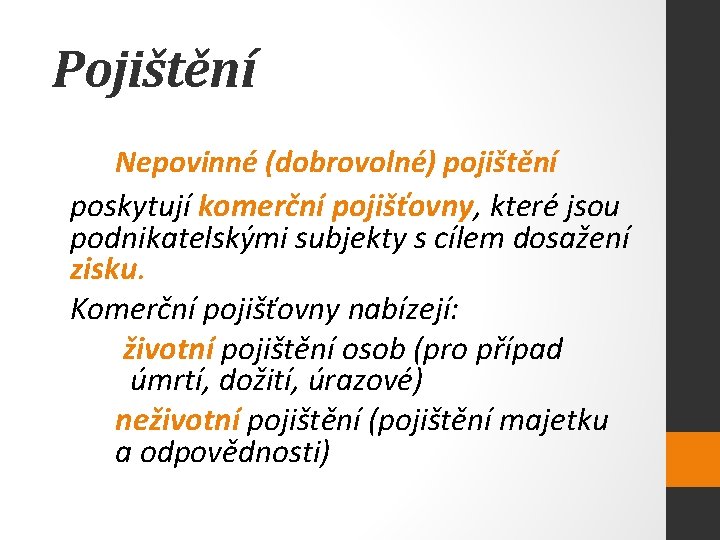 Pojištění

Nepovinné (dobrovolné) pojištění

poskytují komerční pojišťovny, které jsou podnikatelskými subjekty s cílem dosažení zisku.

Komerční pojišťovny nabízejí:

životní pojištění osob (pro případ úmrtí, dožití, úrazové)

neživotní pojištění (pojištění majetku a odpovědnosti)